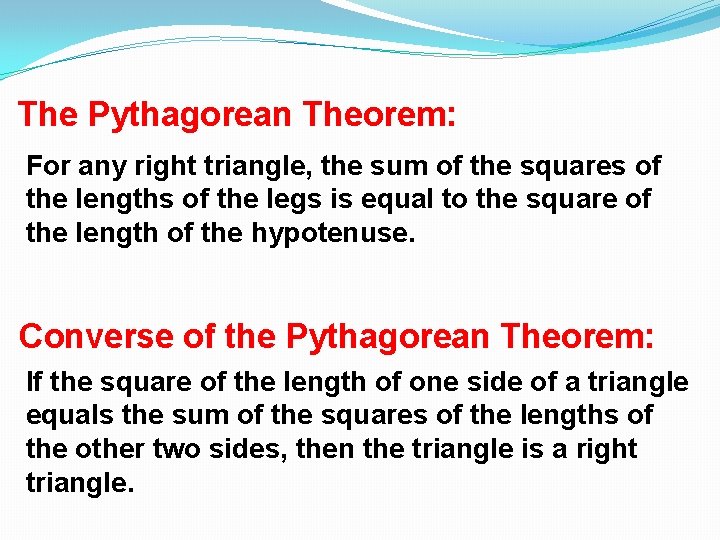 The Pythagorean Theorem:

For any right triangle, the sum of the squares of the lengths of the legs is equal to the square of the length of the hypotenuse.

Converse of the Pythagorean Theorem:

If the square of the length of one side of a triangle equals the sum of the squares of the lengths of the other two sides, then the triangle is a right triangle.